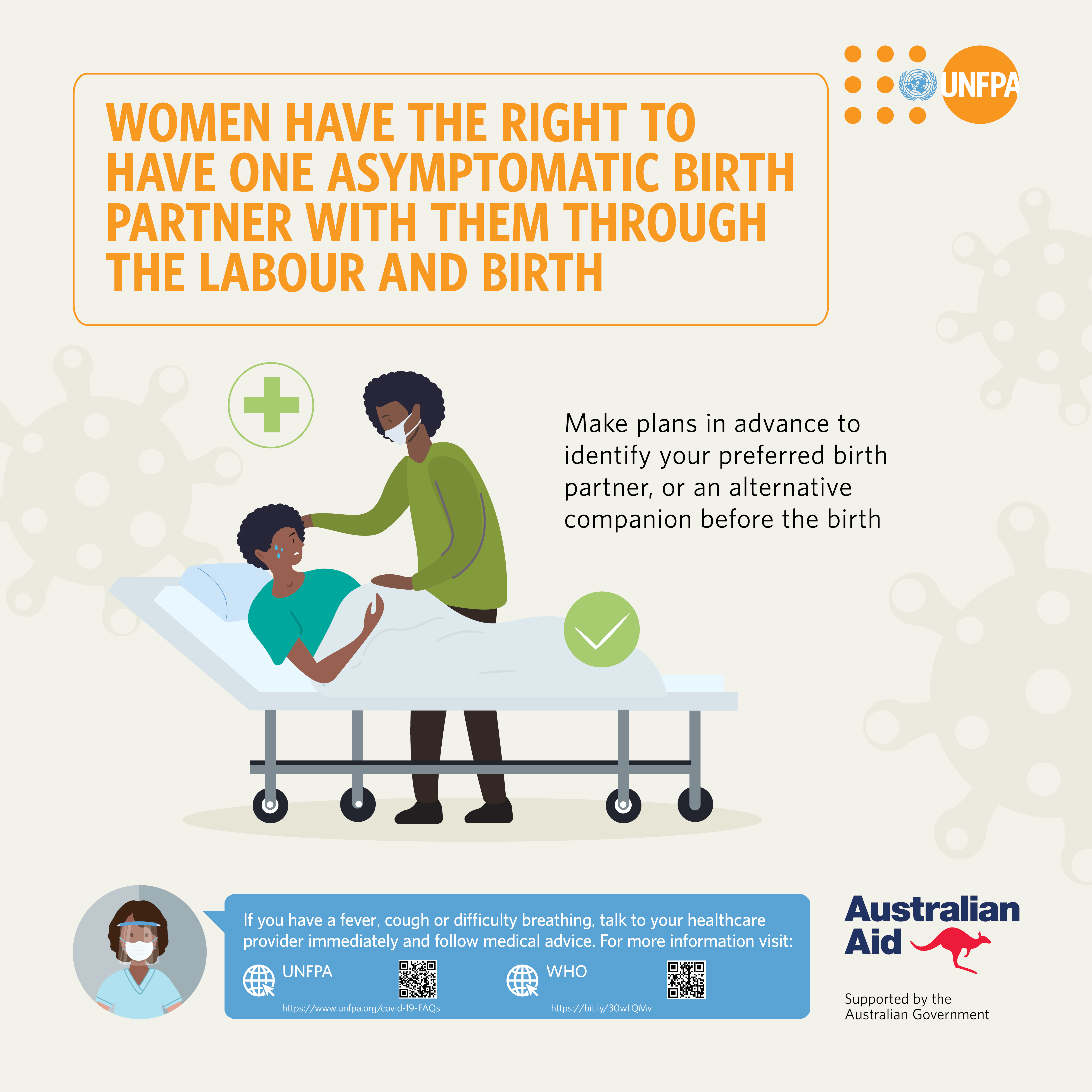 UNFPA

WOMEN HAVE THE RIGHT TO HAVE ONE ASYMPTOMATIC BIRTH PARTNER WITH THEM THROUGH THE LABOUR AND BIRTH

Make plans in advance to identify your preferred birth partner, or an alternative companion before the birth

If you have a fever, cough or difficulty breathing, talk to your healthcare provider immediately and follow medical advice. For more information visit:

UNFPA
https://www.unfpa.org/covid-19-FAQs

WHO
https://bit.ly/30wLQMv

Australian Aid

Supported by the Australian Government